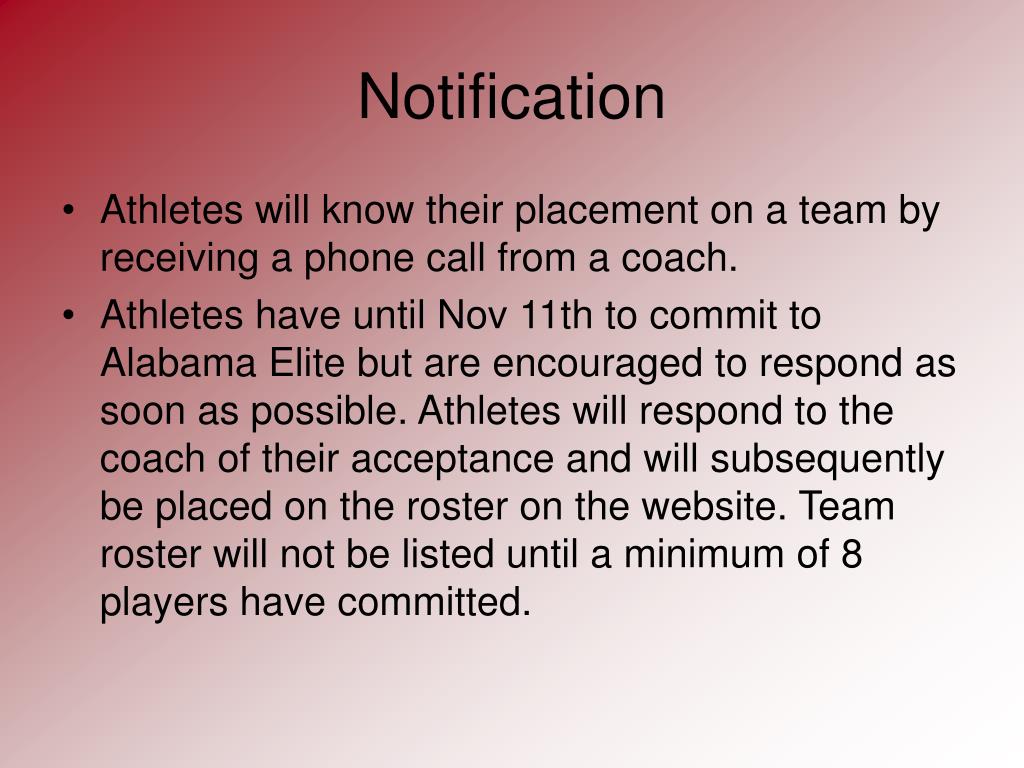 Notification

• Athletes will know their placement on a team by receiving a phone call from a coach.
• Athletes have until Nov 11th to commit to Alabama Elite but are encouraged to respond as soon as possible. Athletes will respond to the coach of their acceptance and will subsequently be placed on the roster on the website. Team roster will not be listed until a minimum of 8 players have committed.